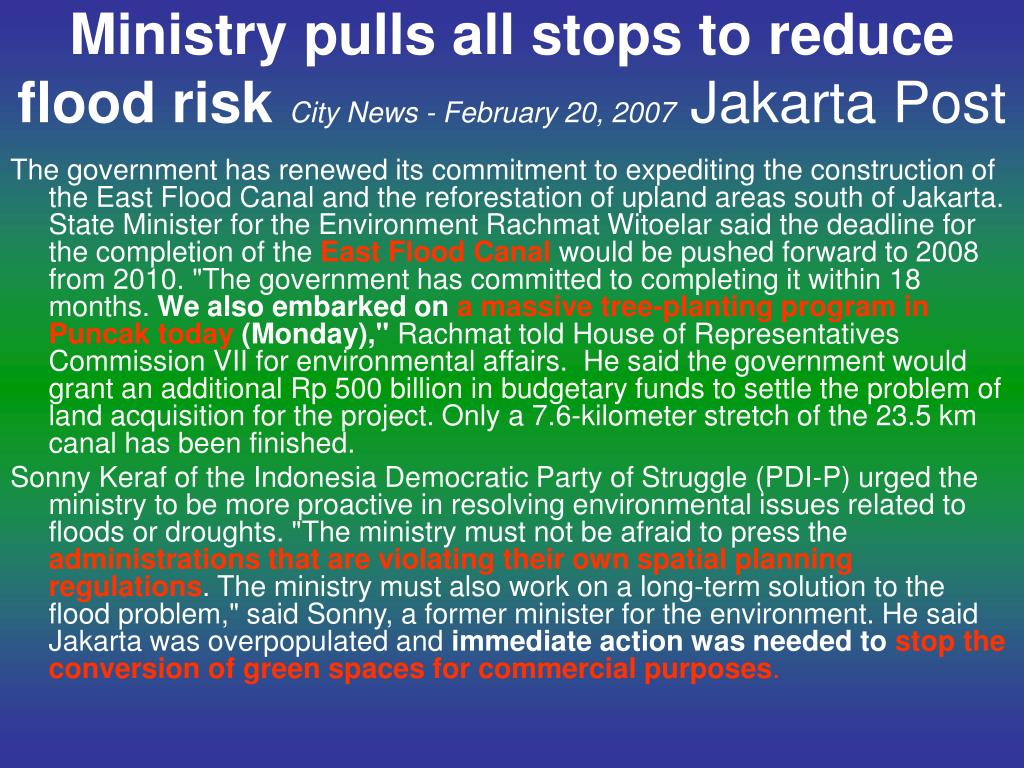 Ministry pulls all stops to reduce flood risk City News - February 20, 2007 Jakarta Post

The government has renewed its commitment to expediting the construction of the East Flood Canal and the reforestation of upland areas south of Jakarta. State Minister for the Environment Rachmat Witoelar said the deadline for the completion of the East Flood Canal would be pushed forward to 2008 from 2010. "The government has committed to completing it within 18 months. We also embarked on a massive tree-planting program in Puncak today (Monday)," Rachmat told House of Representatives Commission VII for environmental affairs. He said the government would grant an additional Rp 500 billion in budgetary funds to settle the problem of land acquisition for the project. Only a 7.6-kilometer stretch of the 23.5 km canal has been finished.

Sonny Keraf of the Indonesia Democratic Party of Struggle (PDI-P) urged the ministry to be more proactive in resolving environmental issues related to floods or droughts. "The ministry must not be afraid to press the administrations that are violating their own spatial planning regulations. The ministry must also work on a long-term solution to the flood problem," said Sonny, a former minister for the environment. He said Jakarta was overpopulated and immediate action was needed to stop the conversion of green spaces for commercial purposes.